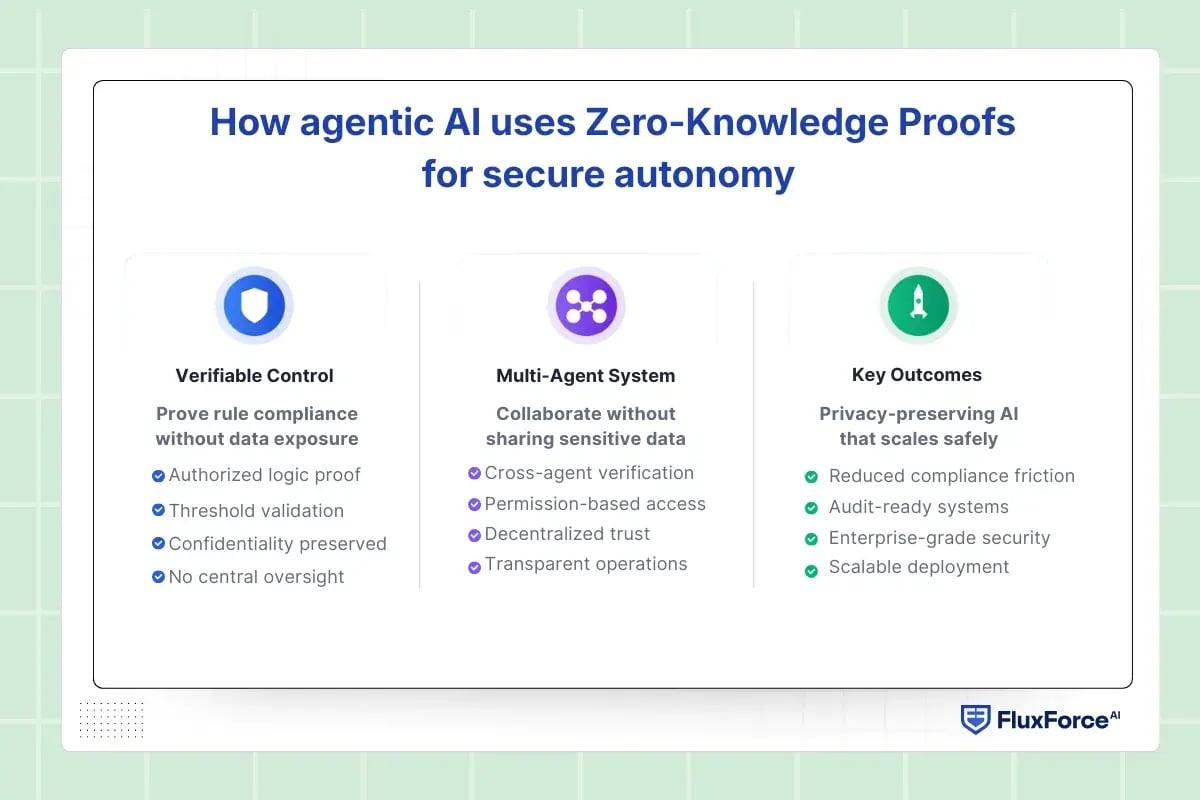 How agentic AI uses Zero-Knowledge Proofs for secure autonomy

Verifiable Control

Prove rule compliance without data exposure

Authorized logic proof
Threshold validation
Confidentiality preserved
No central oversight

Multi-Agent System

Collaborate without sharing sensitive data

Cross-agent verification
Permission-based access
Decentralized trust
Transparent operations

Key Outcomes

Privacy-preserving AI that scales safely

Reduced compliance friction
Audit-ready systems
Enterprise-grade security
Scalable deployment

FluxForce AI